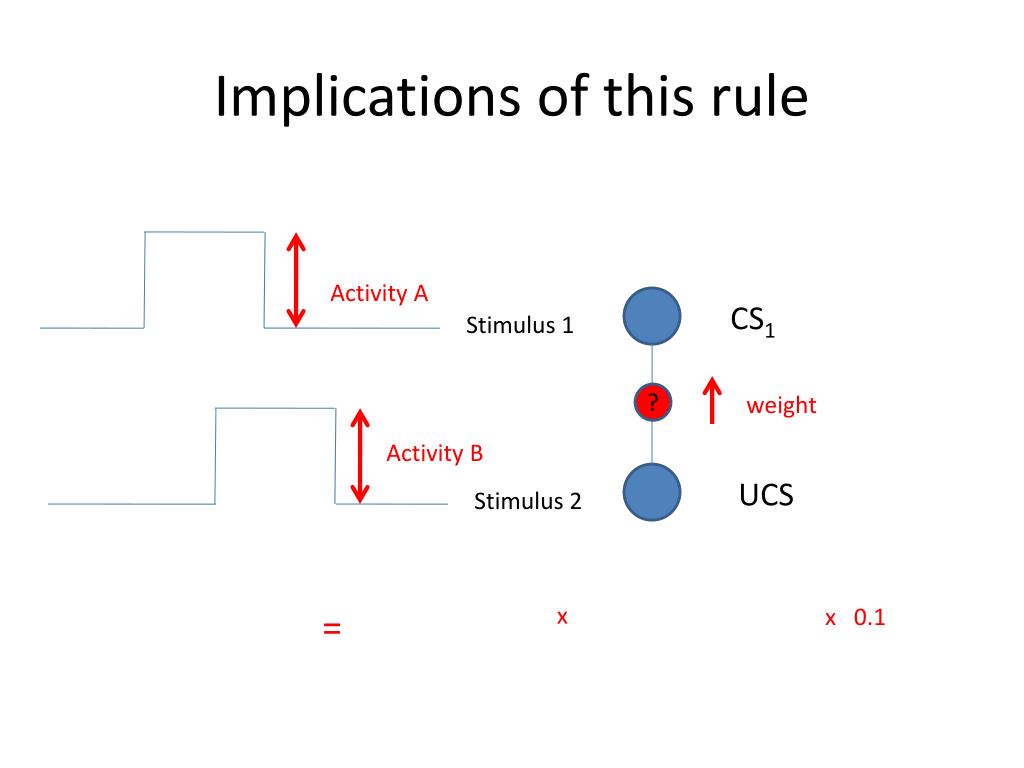 Implications of this rule

Activity A

Stimulus 1

$CS_1$

?

weight

Activity B

Stimulus 2

UCS

=

x

x 0.1